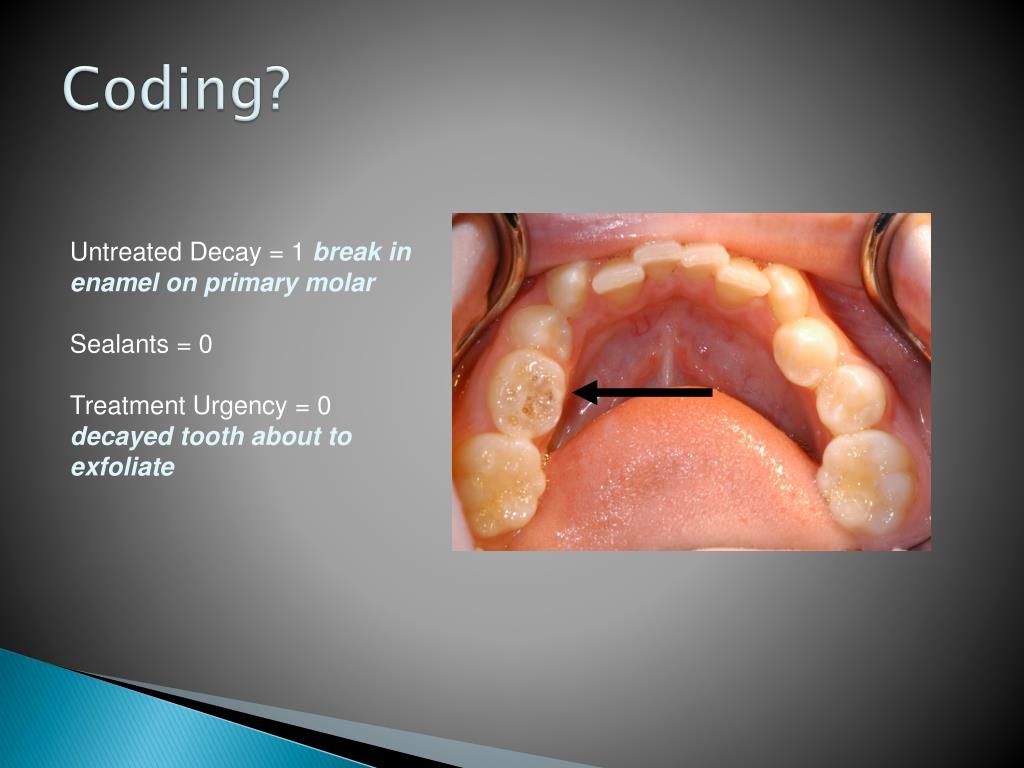 Coding?

Untreated Decay = 1 break in enamel on primary molar

Sealants = 0

Treatment Urgency = 0 decayed tooth about to exfoliate